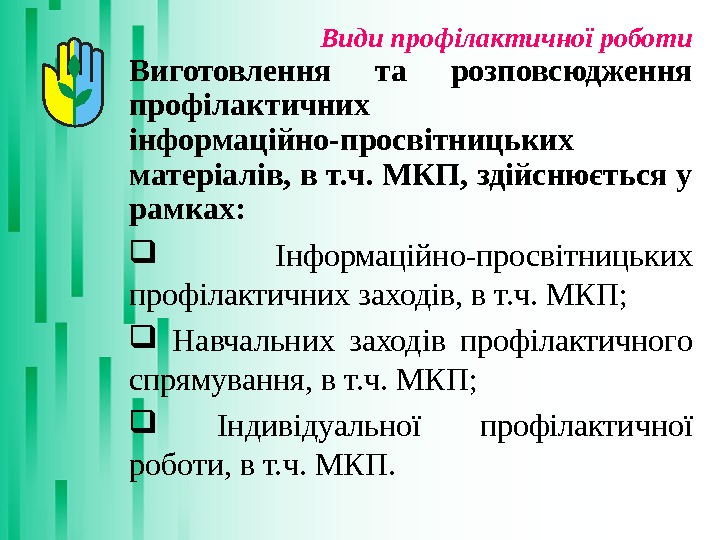 Види профілактичної роботи

Виготовлення та розповсюдження профілактичних інформаційно-просвітницьких матеріалів, в т.ч. МКП, здійснюється у рамках:

❑ Інформаційно-просвітницьких профілактичних заходів, в т.ч. МКП;

❑ Навчальних заходів профілактичного спрямування, в т.ч. МКП;

❑ Індивідуальної профілактичної роботи, в т.ч. МКП.